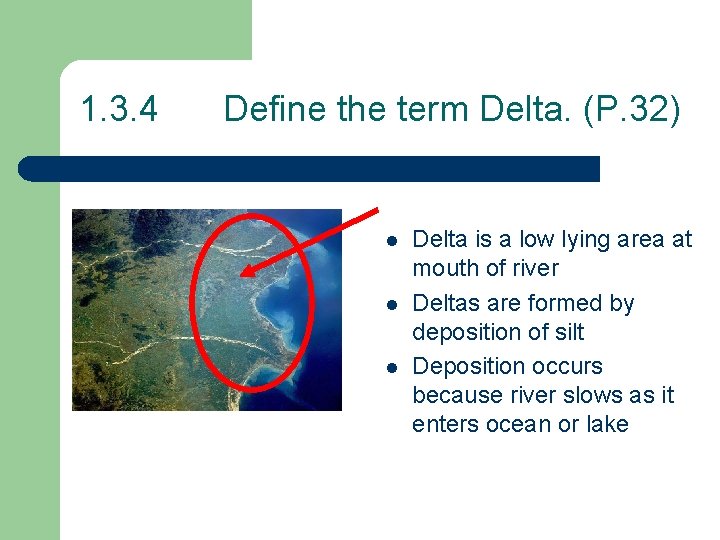 1.3.4 Define the term Delta. (P.32)

- Delta is a low lying area at mouth of river
- Deltas are formed by deposition of silt
- Deposition occurs because river slows as it enters ocean or lake